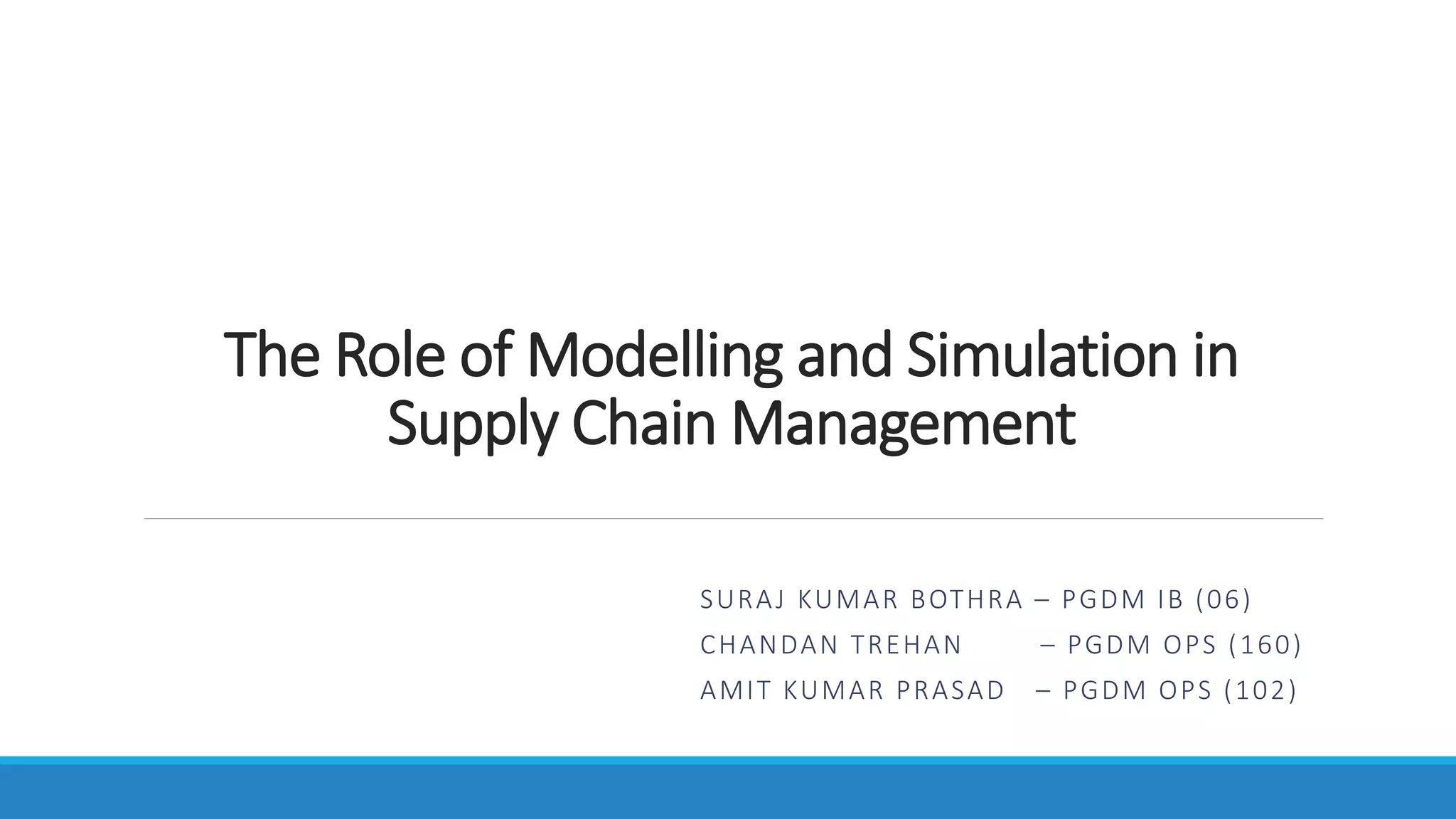 The Role of Modelling and Simulation in Supply Chain Management

SURAJ KUMAR BOTHRA – PGDM IB (06)
CHANDAN TREHAN – PGDM OPS (160)
AMIT KUMAR PRASAD – PGDM OPS (102)